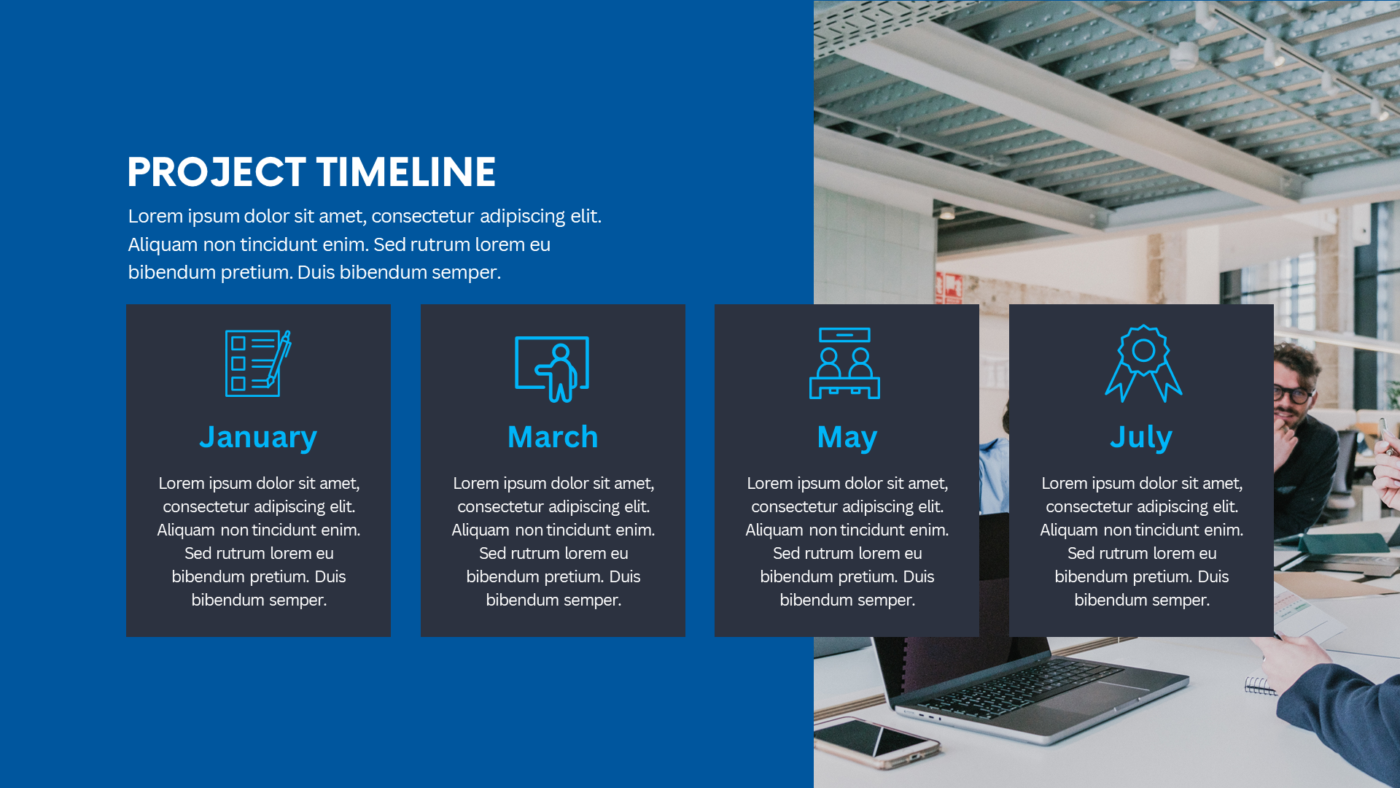 PROJECT TIMELINE

Lorem ipsum dolor sit amet, consectetur adipiscing elit. Aliquam non tincidunt enim. Sed rutrum lorem eu bibendum pretium. Duis bibendum semper.

January

Lorem ipsum dolor sit amet, consectetur adipiscing elit. Aliquam non tincidunt enim. Sed rutrum lorem eu bibendum pretium. Duis bibendum semper.

March

Lorem ipsum dolor sit amet, consectetur adipiscing elit. Aliquam non tincidunt enim. Sed rutrum lorem eu bibendum pretium. Duis bibendum semper.

May

Lorem ipsum dolor sit amet, consectetur adipiscing elit. Aliquam non tincidunt enim. Sed rutrum lorem eu bibendum pretium. Duis bibendum semper.

July

Lorem ipsum dolor sit amet, consectetur adipiscing elit. Aliquam non tincidunt enim. Sed rutrum lorem eu bibendum pretium. Duis bibendum semper.